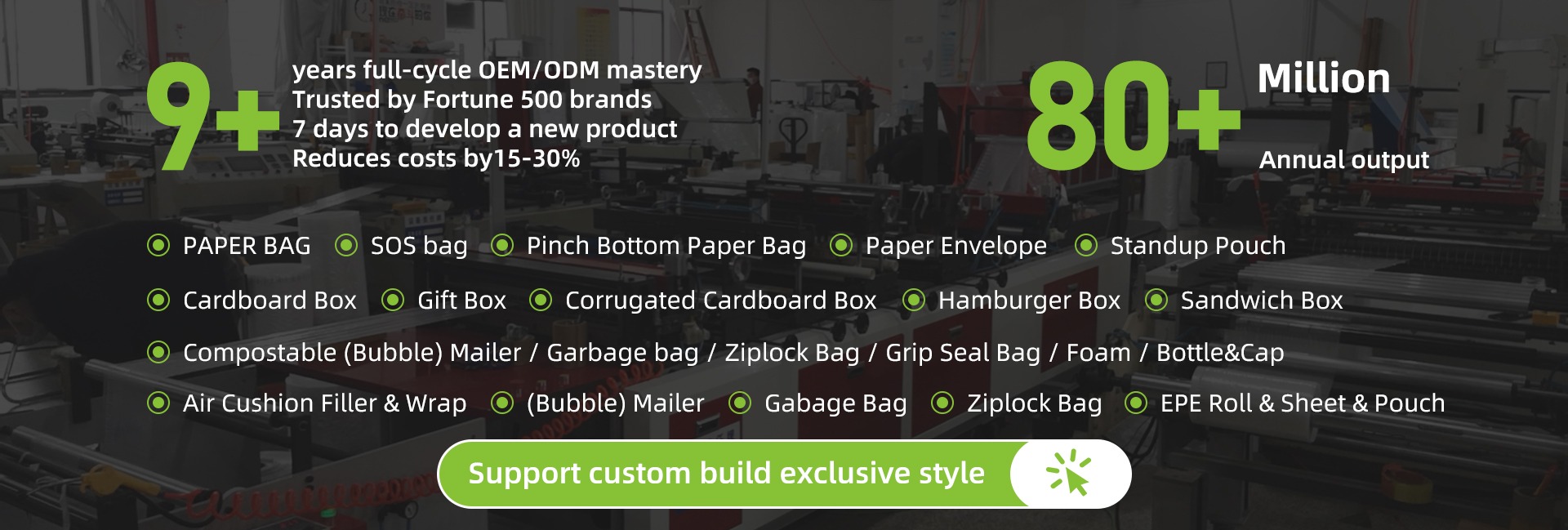 9+

years full-cycle OEM/ODM mastery
Trusted by Fortune 500 brands
7 days to develop a new product
Reduces costs by15-30%

80+

Million

Annual output

PAPER BAG SOS bag Pinch Bottom Paper Bag Paper Envelope Standup Pouch

Cardboard Box Gift Box Corrugated Cardboard Box Hamburger Box Sandwich Box

Compostable (Bubble) Mailer / Garbage bag / Ziplock Bag / Grip Seal Bag / Foam / Bottle&Cap

Air Cushion Filler & Wrap (Bubble) Mailer Gabage Bag Ziplock Bag EPE Roll & Sheet & Pouch

Support custom build exclusive style